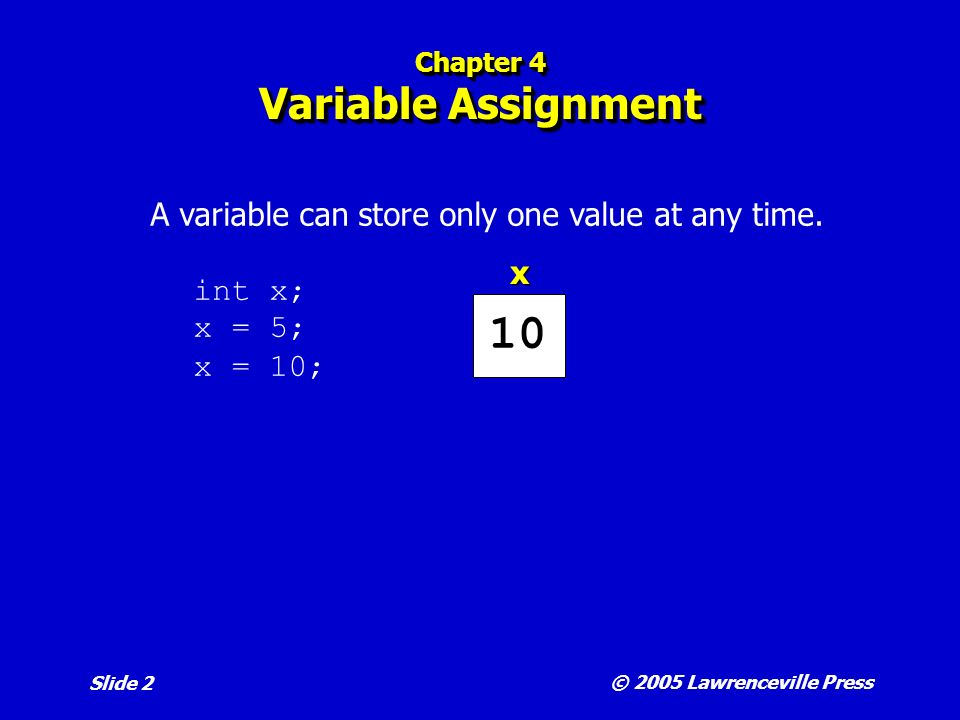 Chapter 4
Variable Assignment

A variable can store only one value at any time.

int x;
x = 5;
x = 10;

x

10

Slide 2

© 2005 Lawrenceville Press